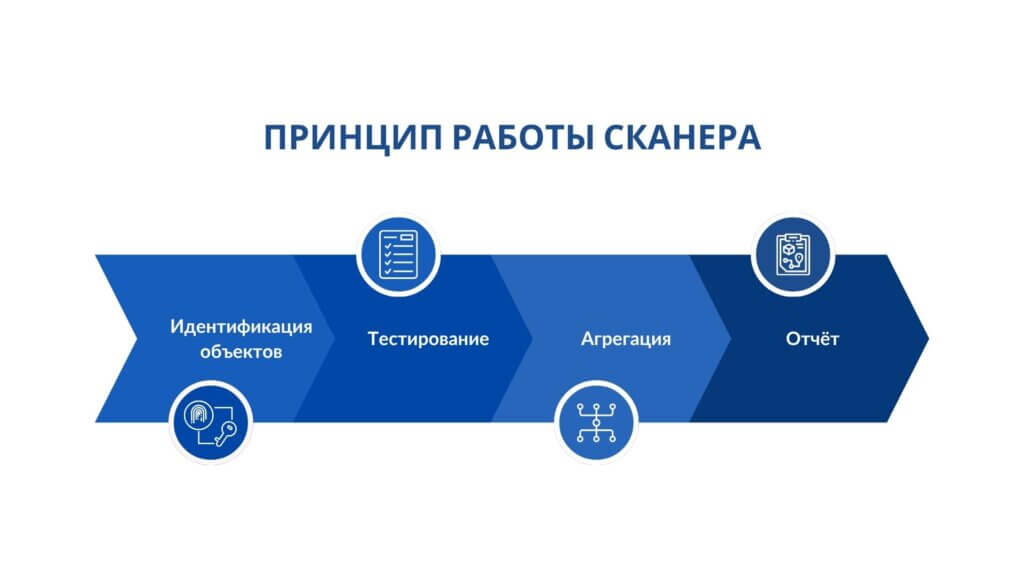 ПРИНЦИП РАБОТЫ СКАНЕРА

Идентификация объектов

Тестирование

Агрегация

Отчёт